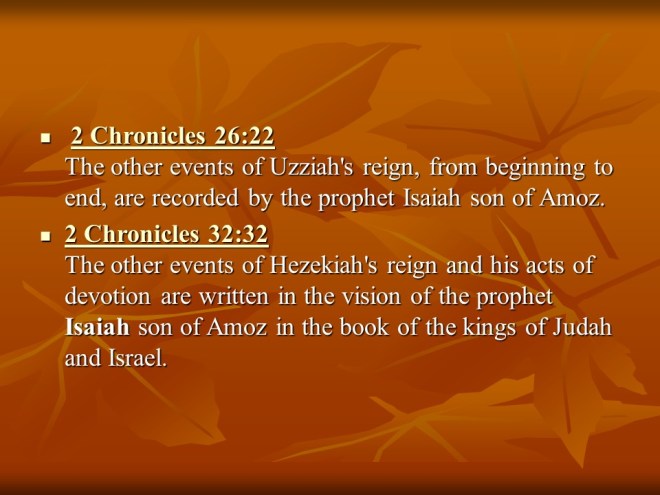 ▪ 2 Chronicles 26:22
The other events of Uzziah's reign, from beginning to end, are recorded by the prophet Isaiah son of Amoz.

▪ 2 Chronicles 32:32
The other events of Hezekiah's reign and his acts of devotion are written in the vision of the prophet Isaiah son of Amoz in the book of the kings of Judah and Israel.